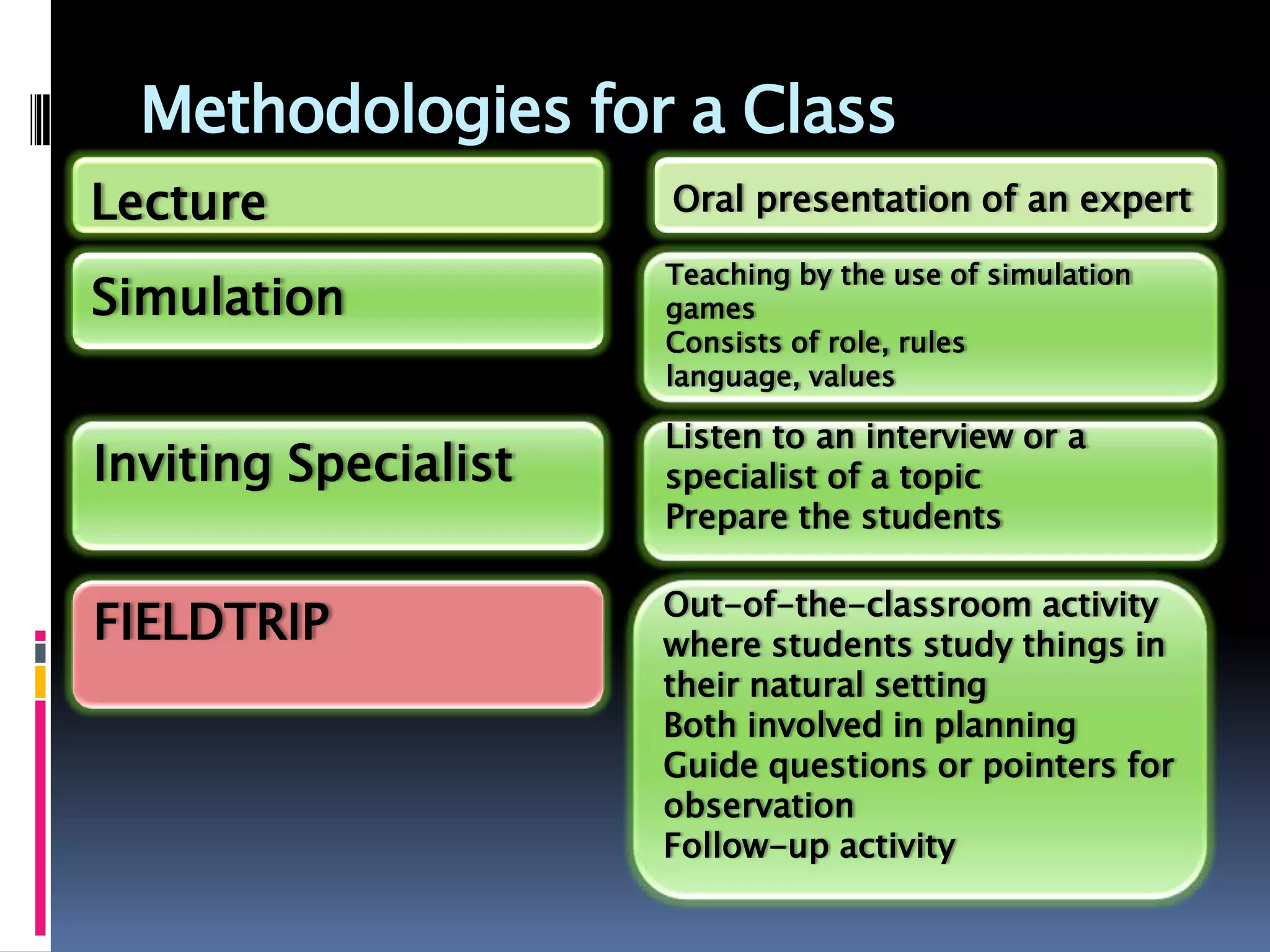 Methodologies for a Class

Lecture

Oral presentation of an expert

Simulation

Teaching by the use of simulation games
Consists of role, rules language, values

Inviting Specialist

Listen to an interview or a specialist of a topic
Prepare the students

FIELDTRIP

Out-of-the-classroom activity where students study things in their natural setting
Both involved in planning
Guide questions or pointers for observation
Follow-up activity